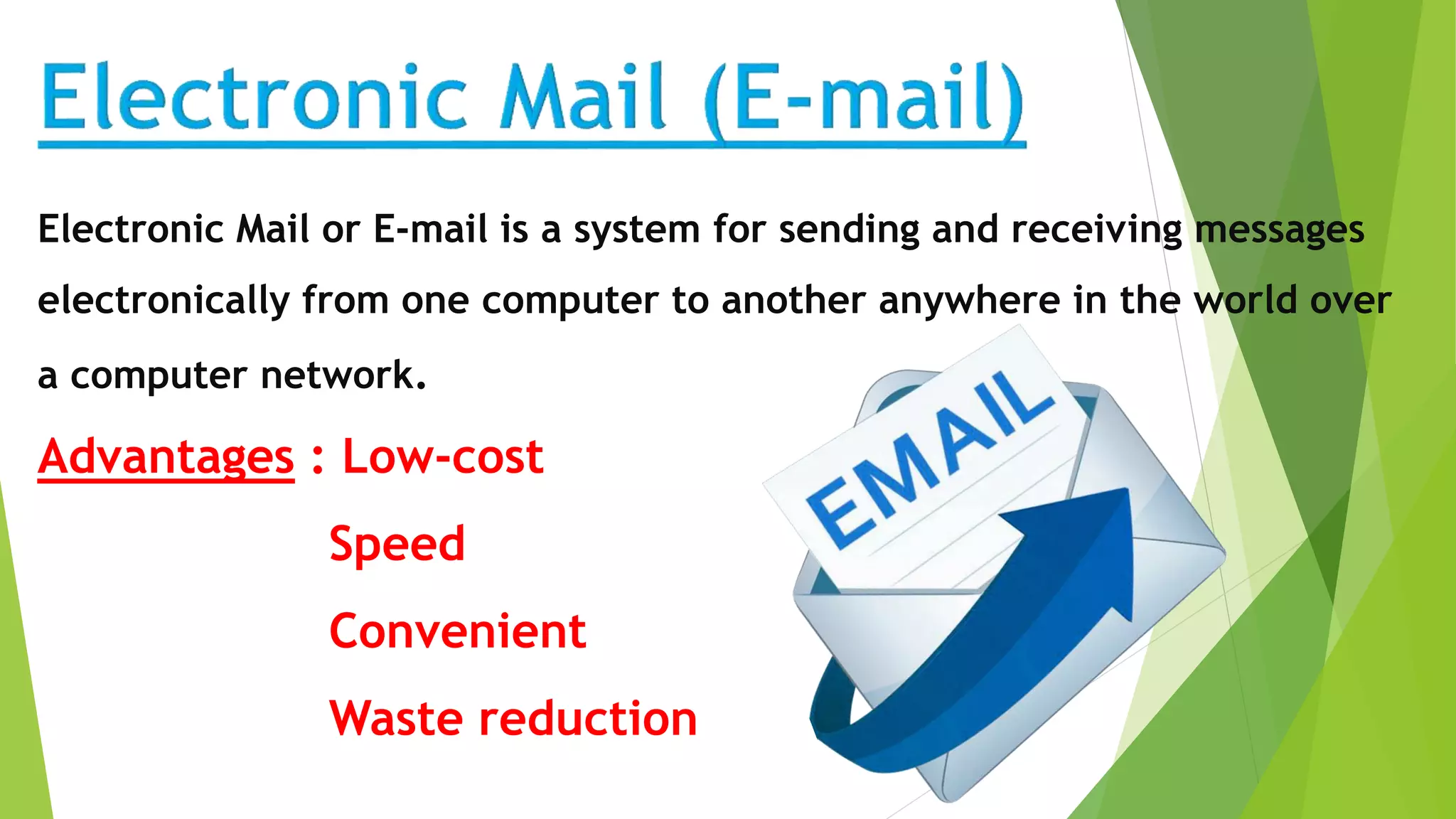 Electronic Mail (E-mail)

Electronic Mail or E-mail is a system for sending and receiving messages electronically from one computer to another anywhere in the world over a computer network.

Advantages : Low-cost

Speed

Convenient

Waste reduction

EMAIL